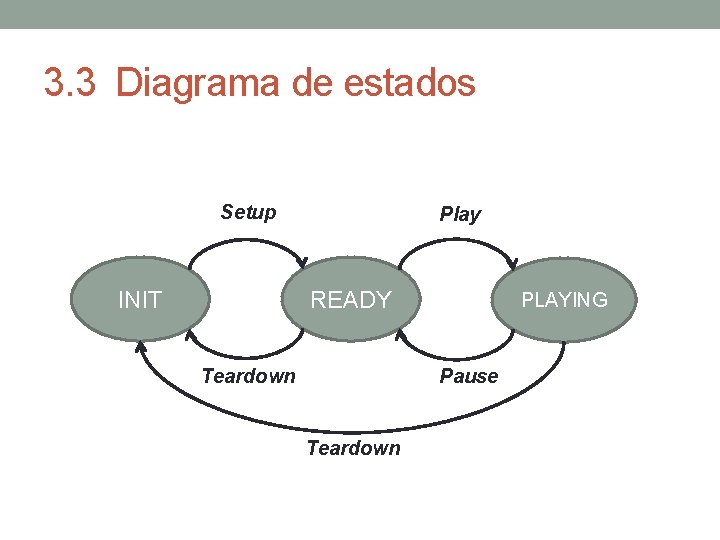 3.3 Diagrama de estados

Setup

Play

INIT

READY

PLAYING

Teardown

Pause

Teardown